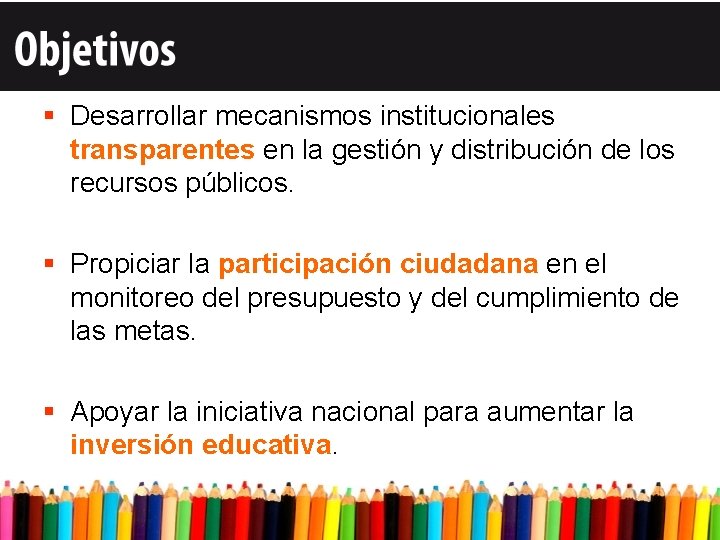 Objetivos

▪ Desarrollar mecanismos institucionales transparentes en la gestión y distribución de los recursos públicos.

▪ Propiciar la participación ciudadana en el monitoreo del presupuesto y del cumplimiento de las metas.

▪ Apoyar la iniciativa nacional para aumentar la inversión educativa.